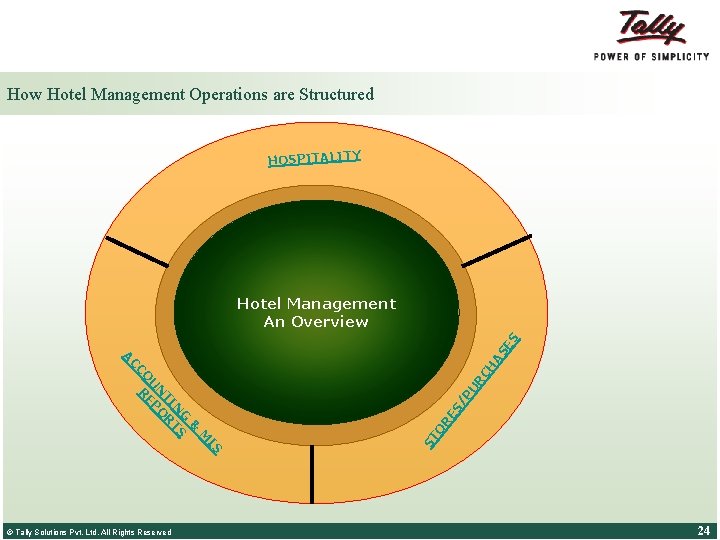 Tally
POWER OF SIMPLICITY

How Hotel Management Operations are Structured

HOSPITALITY

Hotel Management
An Overview

ACCOUNTING & MIS REPORTS

STORES/PURCHASES

© Tally Solutions Pvt. Ltd. All Rights Reserved

24